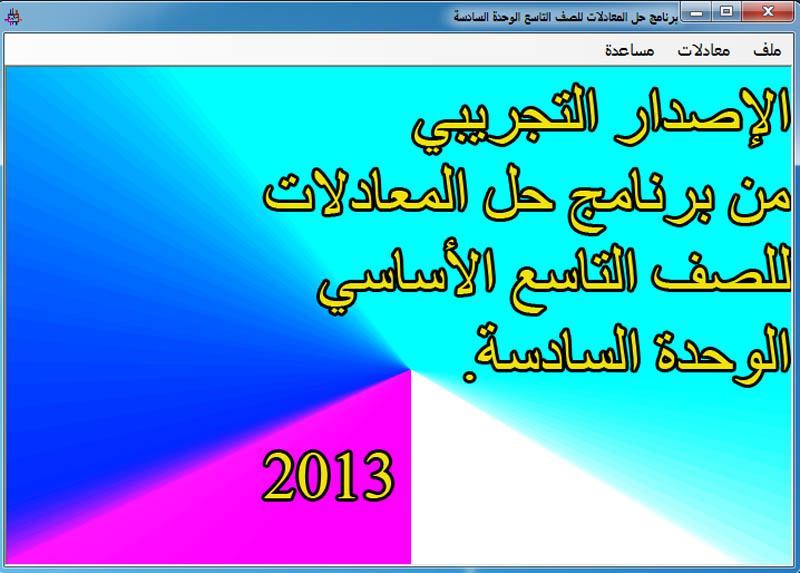 برنامج حل المعادلات للصف التاسع الوحدة السادسة

ملف معادلات مساعدة

الإصدار التجريبي
من برنامج حل المعادلات
للصف التاسع الأساسي
الوحدة السادسة.

2013